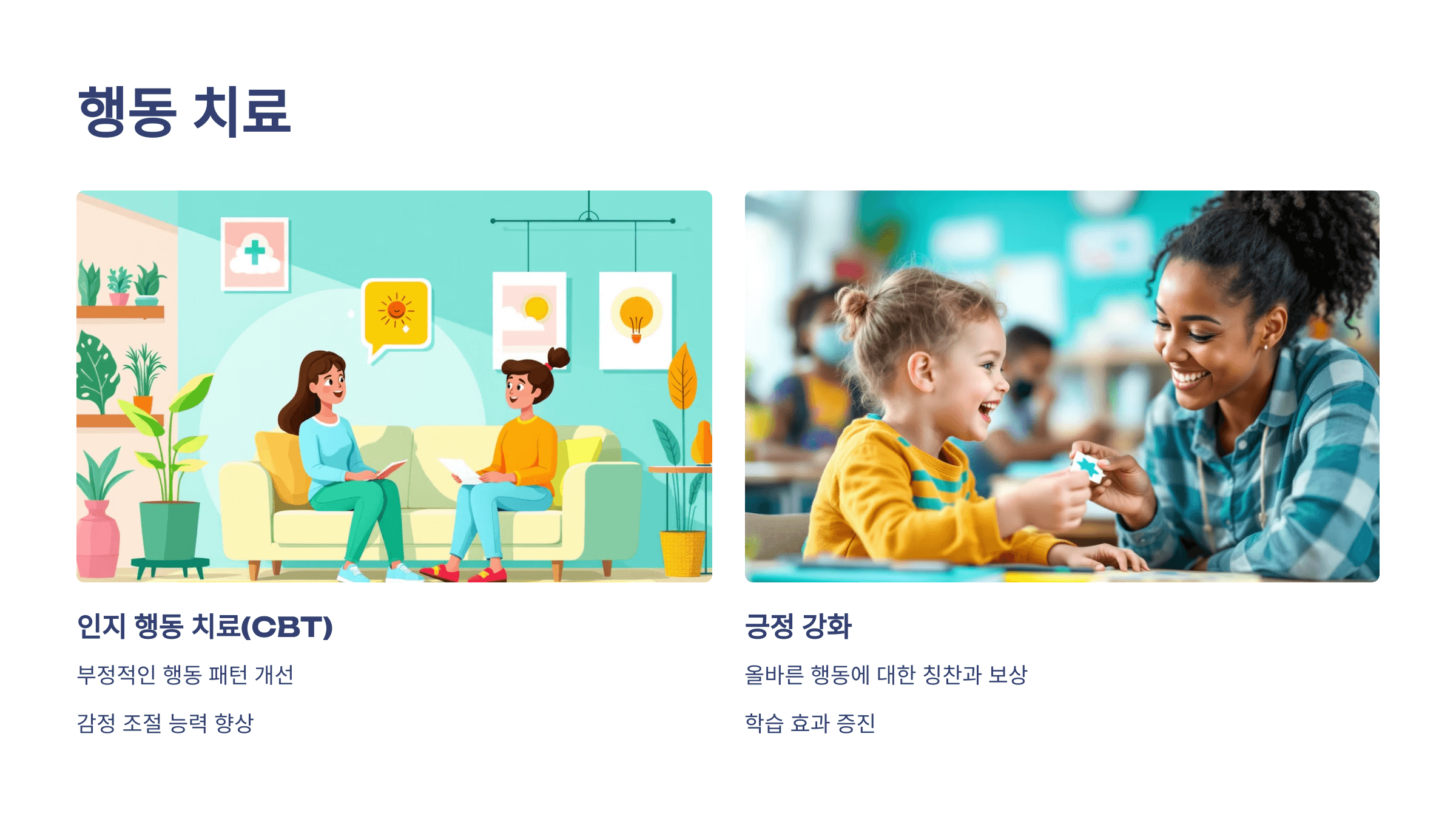 행동 치료

인지 행동 치료(CBT)

부정적인 행동 패턴 개선

감정 조절 능력 향상

긍정 강화

올바른 행동에 대한 칭찬과 보상

학습 효과 증진